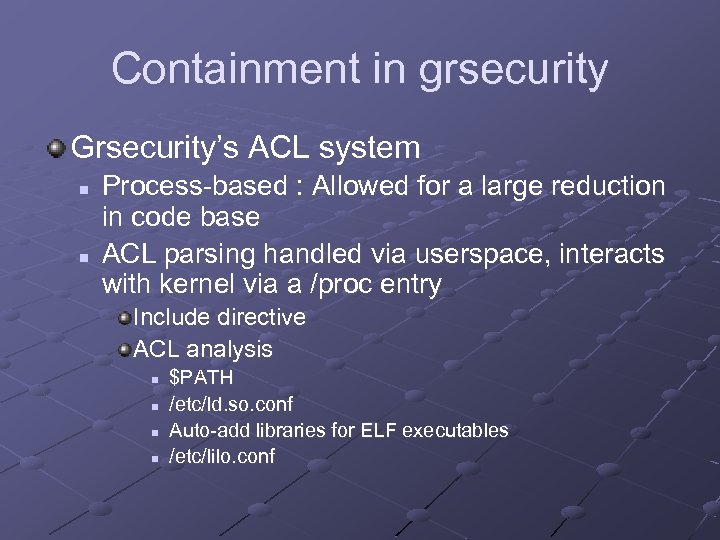 Containment in grsecurity

Grsecurity's ACL system

Process-based : Allowed for a large reduction in code base

ACL parsing handled via userspace, interacts with kernel via a /proc entry

Include directive

ACL analysis

\$PATH

/etc/ld.so.conf

Auto-add libraries for ELF executables

/etc/lilo.conf